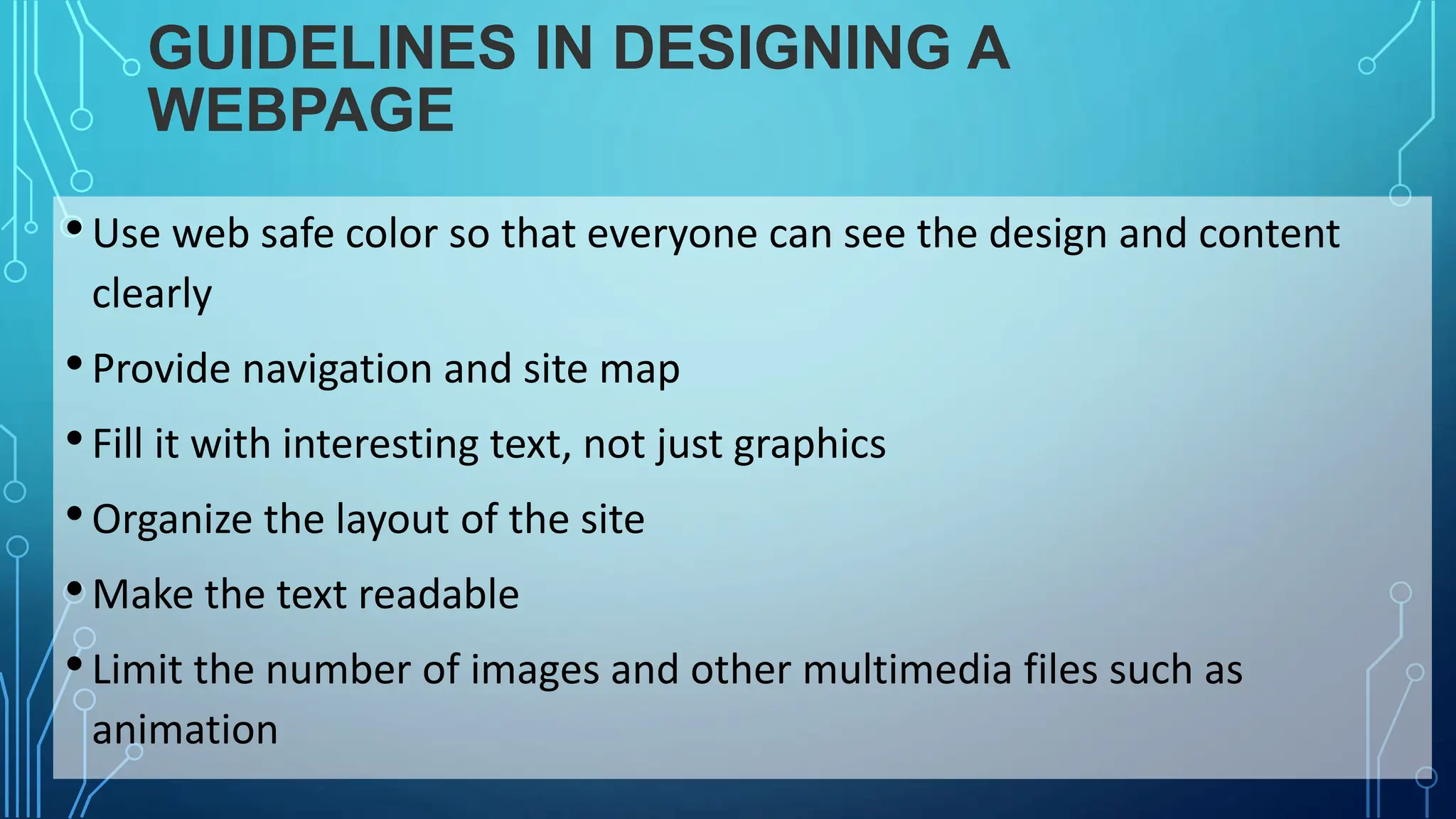 GUIDELINES IN DESIGNING A WEBPAGE

• Use web safe color so that everyone can see the design and content clearly
• Provide navigation and site map
• Fill it with interesting text, not just graphics
• Organize the layout of the site
• Make the text readable
• Limit the number of images and other multimedia files such as animation